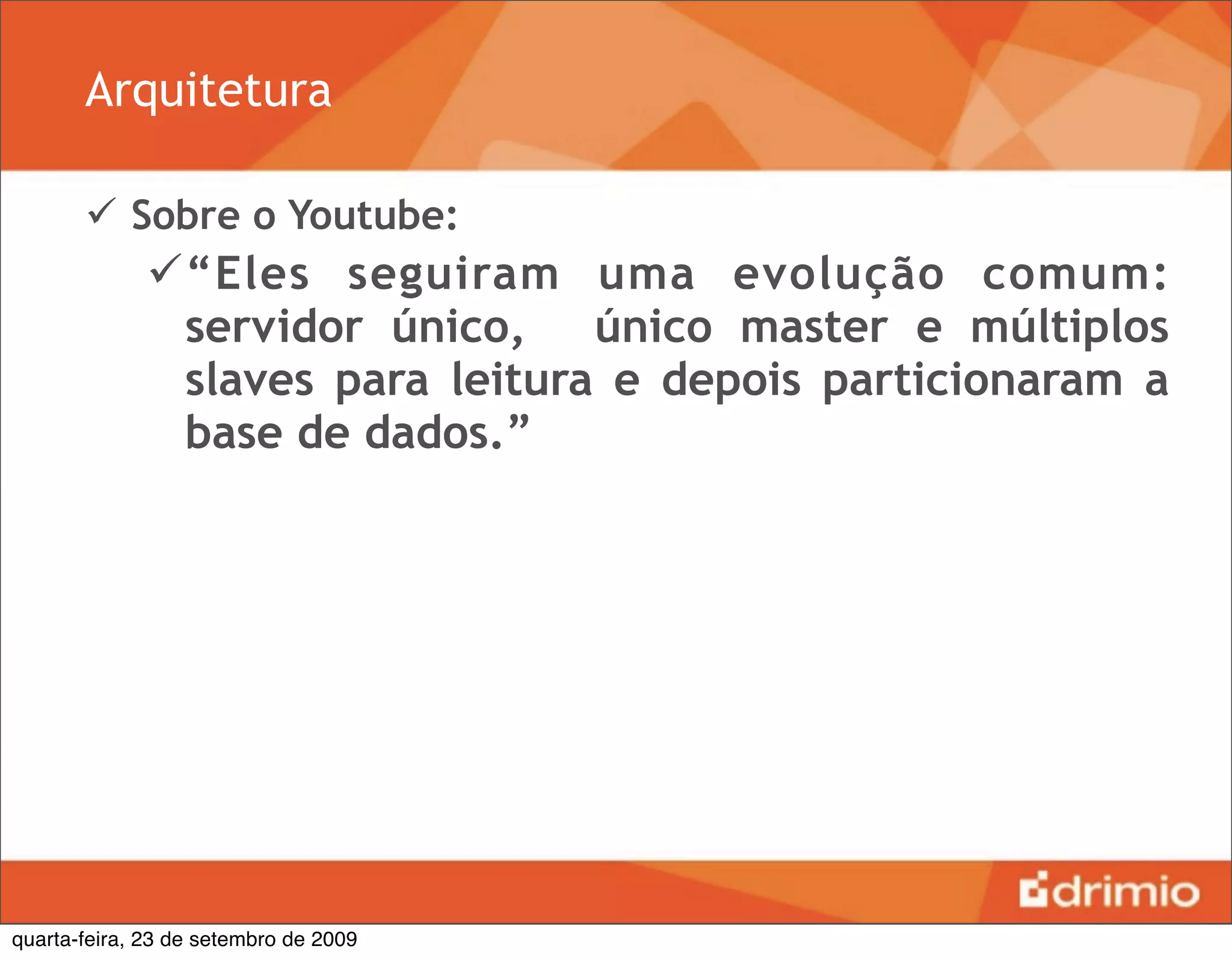 Arquitetura

✓ Sobre o Youtube:

✓ “Eles seguiram uma evolução comum: servidor único, único master e múltiplos slaves para leitura e depois particionaram a base de dados.”

drimio

quarta-feira, 23 de setembro de 2009